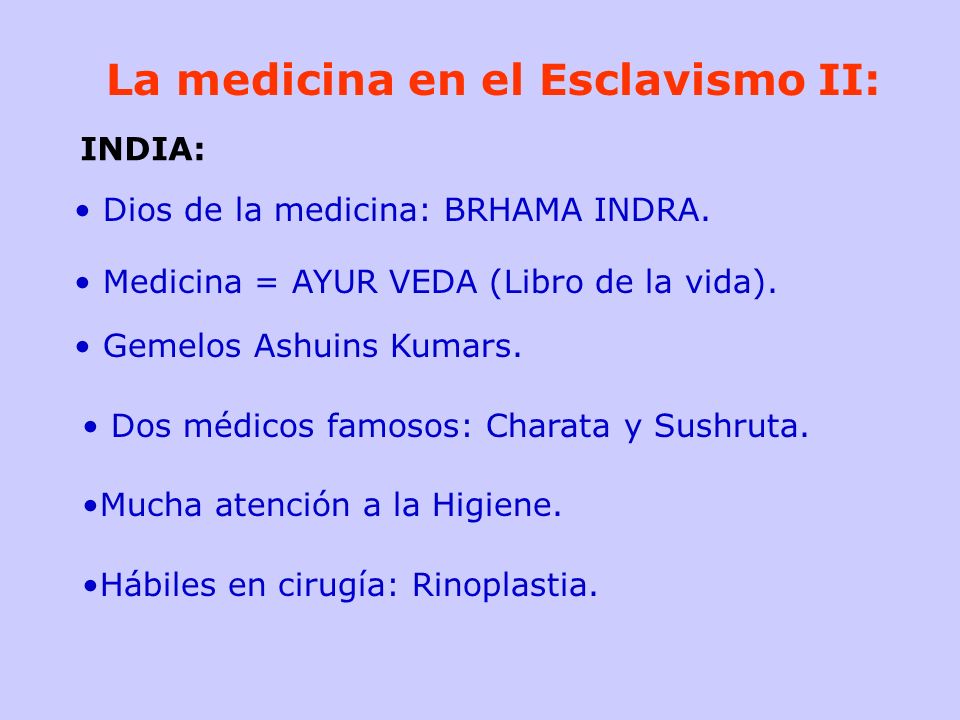 La medicina en el Esclavismo II:

INDIA:

• Dios de la medicina: BRHAMA INDRA.

• Medicina = AYUR VEDA (Libro de la vida).

• Gemelos Ashuins Kumars.

• Dos médicos famosos: Charata y Sushruta.

•Mucha atención a la Higiene.

•Hábiles en cirugía: Rinoplastia.